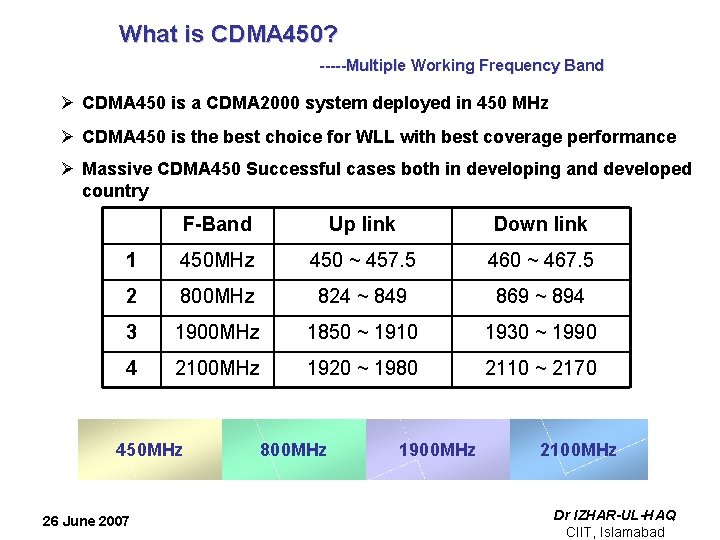 What is CDMA450?

-----Multiple Working Frequency Band

➢ CDMA450 is a CDMA2000 system deployed in 450 MHz

➢ CDMA450 is the best choice for WLL with best coverage performance

➢ Massive CDMA450 Successful cases both in developing and developed country

| | F-Band | Up link | Down link |
|---|---|---|---|
| 1 | 450MHz | 450 ~ 457.5 | 460 ~ 467.5 |
| 2 | 800MHz | 824 ~ 849 | 869 ~ 894 |
| 3 | 1900MHz | 1850 ~ 1910 | 1930 ~ 1990 |
| 4 | 2100MHz | 1920 ~ 1980 | 2110 ~ 2170 |

450MHz 800MHz 1900MHz 2100MHz

26 June 2007

Dr IZHAR-UL-HAQ
CIIT, Islamabad